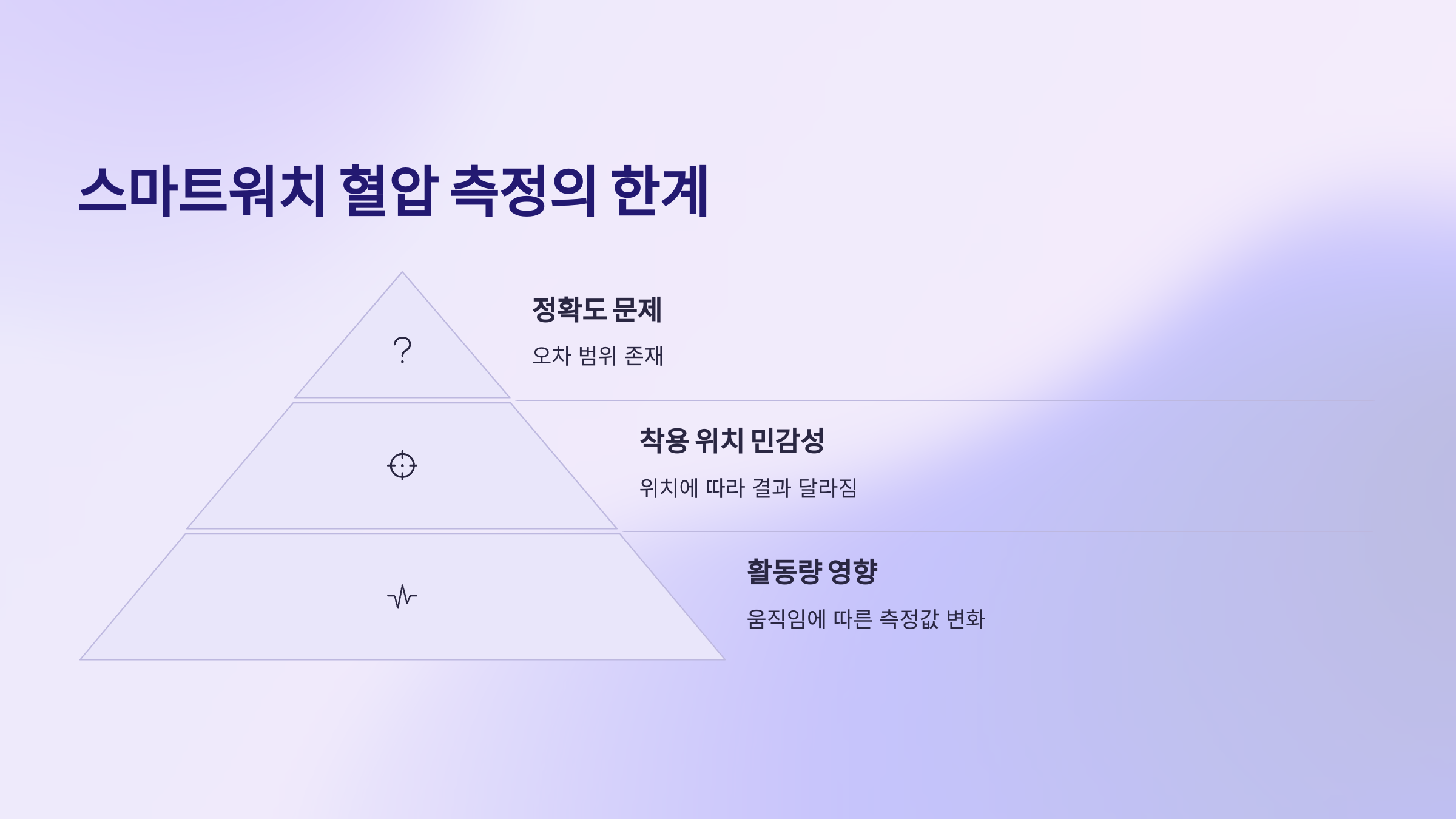 스마트워치 혈압 측정의 한계

?

정확도 문제

오차 범위 존재

착용 위치 민감성

위치에 따라 결과 달라짐

활동량 영향

움직임에 따른 측정값 변화